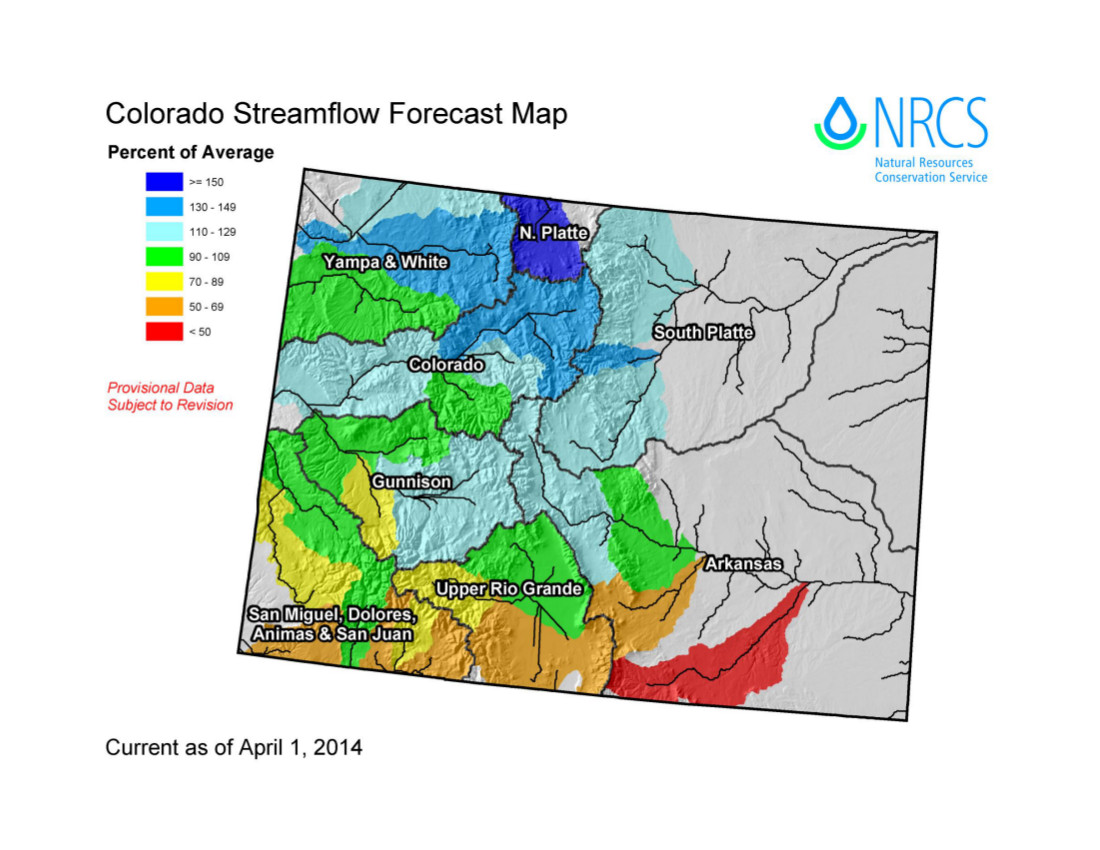 Colorado Streamflow Forecast Map

NRCS
Natural Resources
Conservation Service

Percent of Average
>= 150
130 - 149
110 - 129
90 - 109
70 - 89
50 - 69
< 50

Provisional Data
Subject to Revision

N. Platte
Yampa & White
South Platte
Colorado
Gunnison
Arkansas
Upper Rio Grande
San Miguel, Dolores, Animas & San Juan

Current as of April 1, 2014